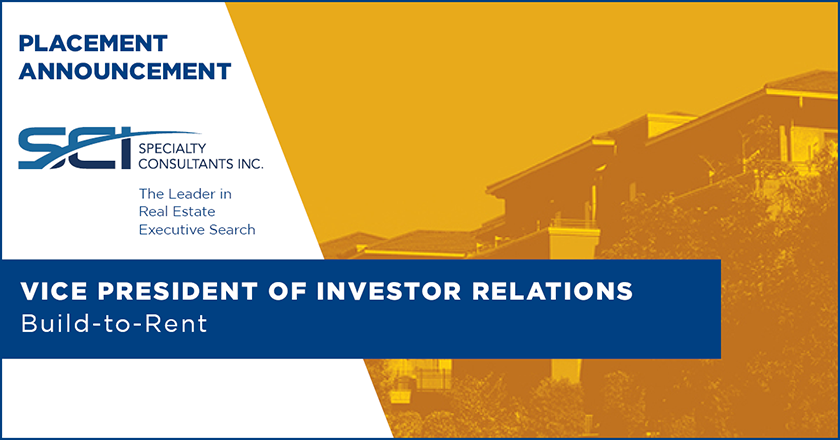 PLACEMENT ANNOUNCEMENT

SCI SPECIALTY CONSULTANTS INC.

The Leader in Real Estate Executive Search

VICE PRESIDENT OF INVESTOR RELATIONS
Build-to-Rent